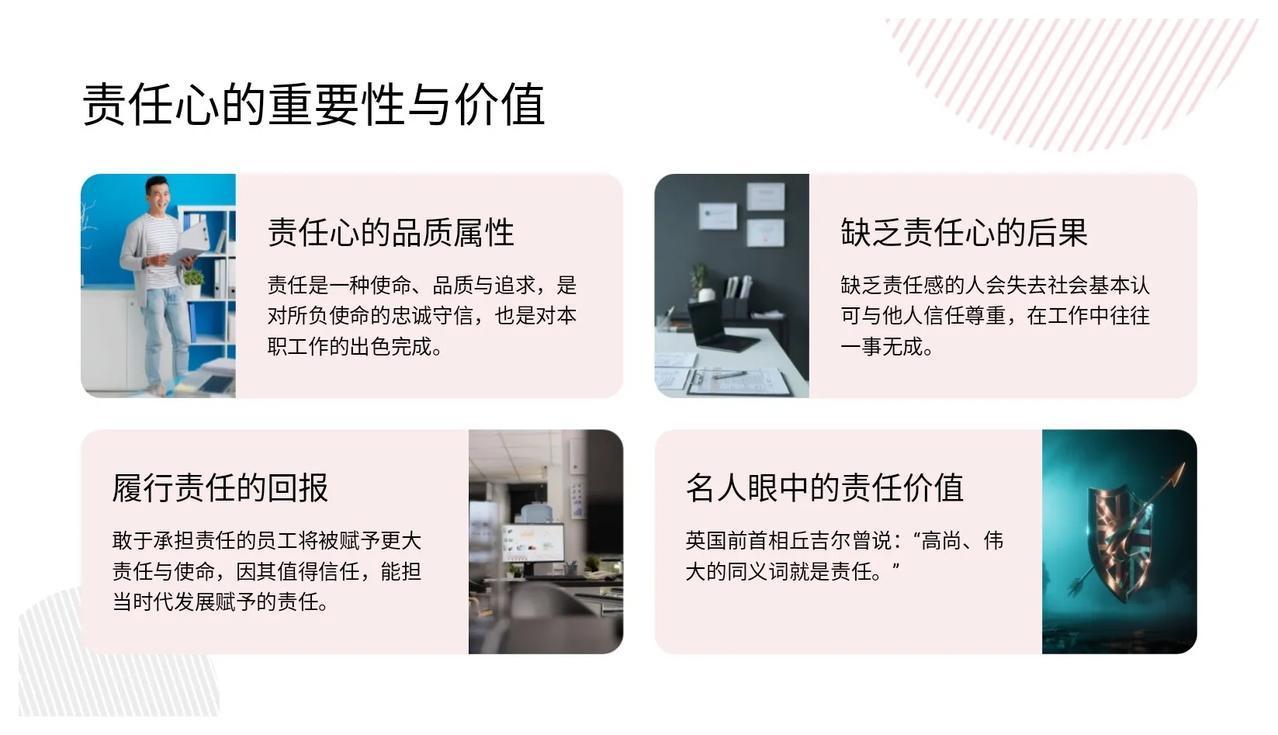 责任心的重要性与价值

责任心的品质属性

责任是一种使命、品质与追求，是对所负使命的忠诚守信，也是对本职工作的出色完成。

缺乏责任心的后果

缺乏责任感的人会失去社会基本认可与他人信任尊重，在工作中往往一事无成。

履行责任的回报

敢于承担责任的员工将被赋予更大责任与使命，因其值得信任，能担当时代发展赋予的责任。

名人眼中的责任价值

英国前首相丘吉尔曾说：“高尚、伟大的同义词就是责任。”